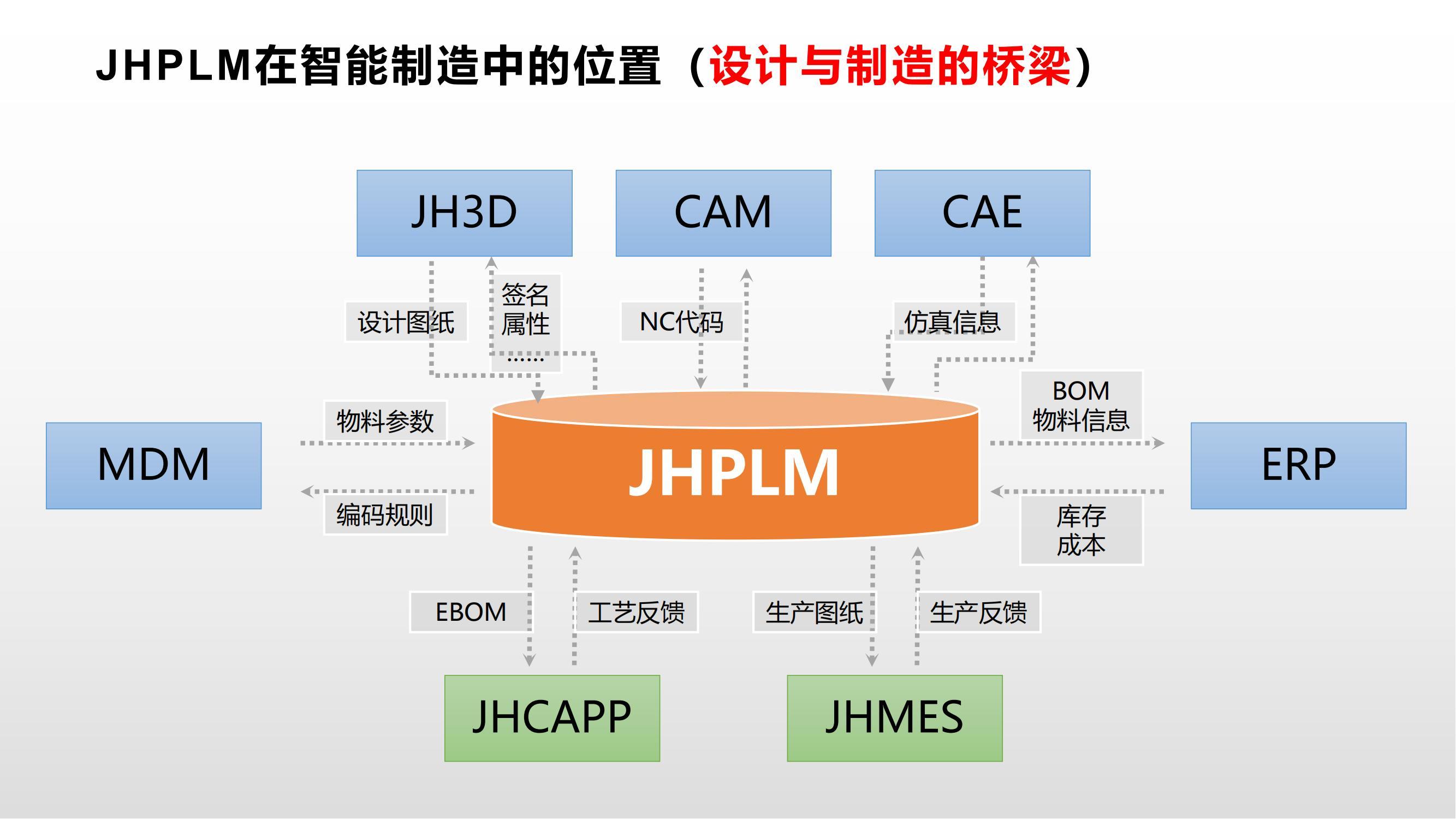 JHPLM在智能制造中的位置（设计与制造的桥梁）

JH3D

CAM

CAE

设计图纸

签名
属性
……

NC代码

仿真信息

MDM

物料参数

编码规则

JHPLM

BOM
物料信息

库存
成本

ERP

EBOM

工艺反馈

生产图纸

生产反馈

JHCAPP

JHMES